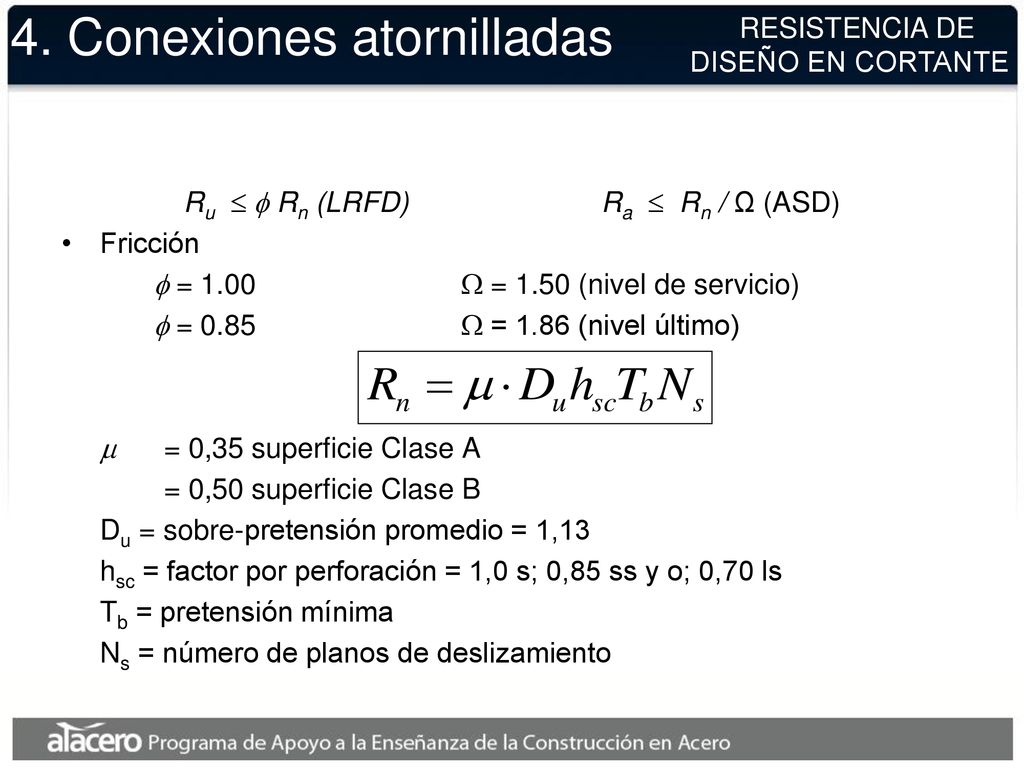 4. Conexiones atornilladas

RESISTENCIA DE DISEÑO EN CORTANTE

$R_u \leq \phi R_n$ (LRFD) $R_a \leq R_n / \Omega$ (ASD)

• Fricción

$\phi = 1.00$ $\Omega = 1.50$ (nivel de servicio)

$\phi = 0.85$ $\Omega = 1.86$ (nivel último)

$R_n = \mu \cdot D_u h_{sc} T_b N_s$

$\mu$ = 0,35 superficie Clase A

= 0,50 superficie Clase B

$D_u$ = sobre-pretensión promedio = 1,13

$h_{sc}$ = factor por perforación = 1,0 s; 0,85 ss y o; 0,70 ls

$T_b$ = pretensión mínima

$N_s$ = número de planos de deslizamiento

alacero Programa de Apoyo a la Enseñanza de la Construcción en Acero